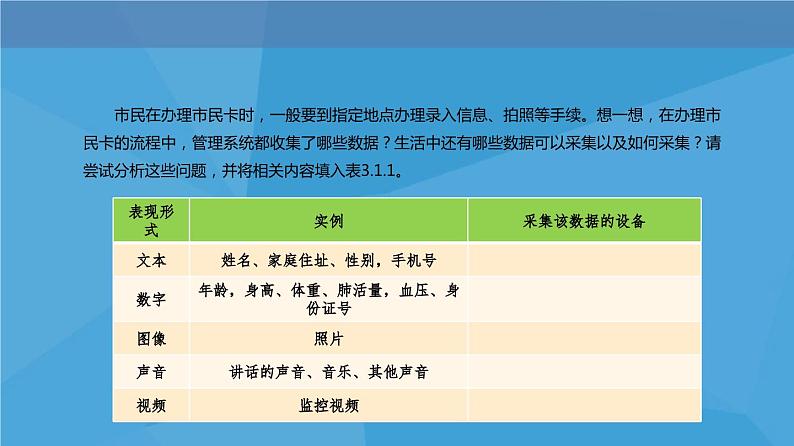 市民在办理市民卡时，一般要到指定地点办理录入信息、拍照等手续。想一想，在办理市民卡的流程中，管理系统都收集了哪些数据？生活中还有哪些数据可以采集以及如何采集？请尝试分析这些问题，并将相关内容填入表3.1.1。

| 表现形式 | 实例 | 采集该数据的设备 |
|---|---|---|
| 文本 | 姓名、家庭住址、性别，手机号 | |
| 数字 | 年龄，身高、体重、肺活量，血压、身份证号 | |
| 图像 | 照片 | |
| 声音 | 讲话的声音、音乐、其他声音 | |
| 视频 | 监控视频 | |